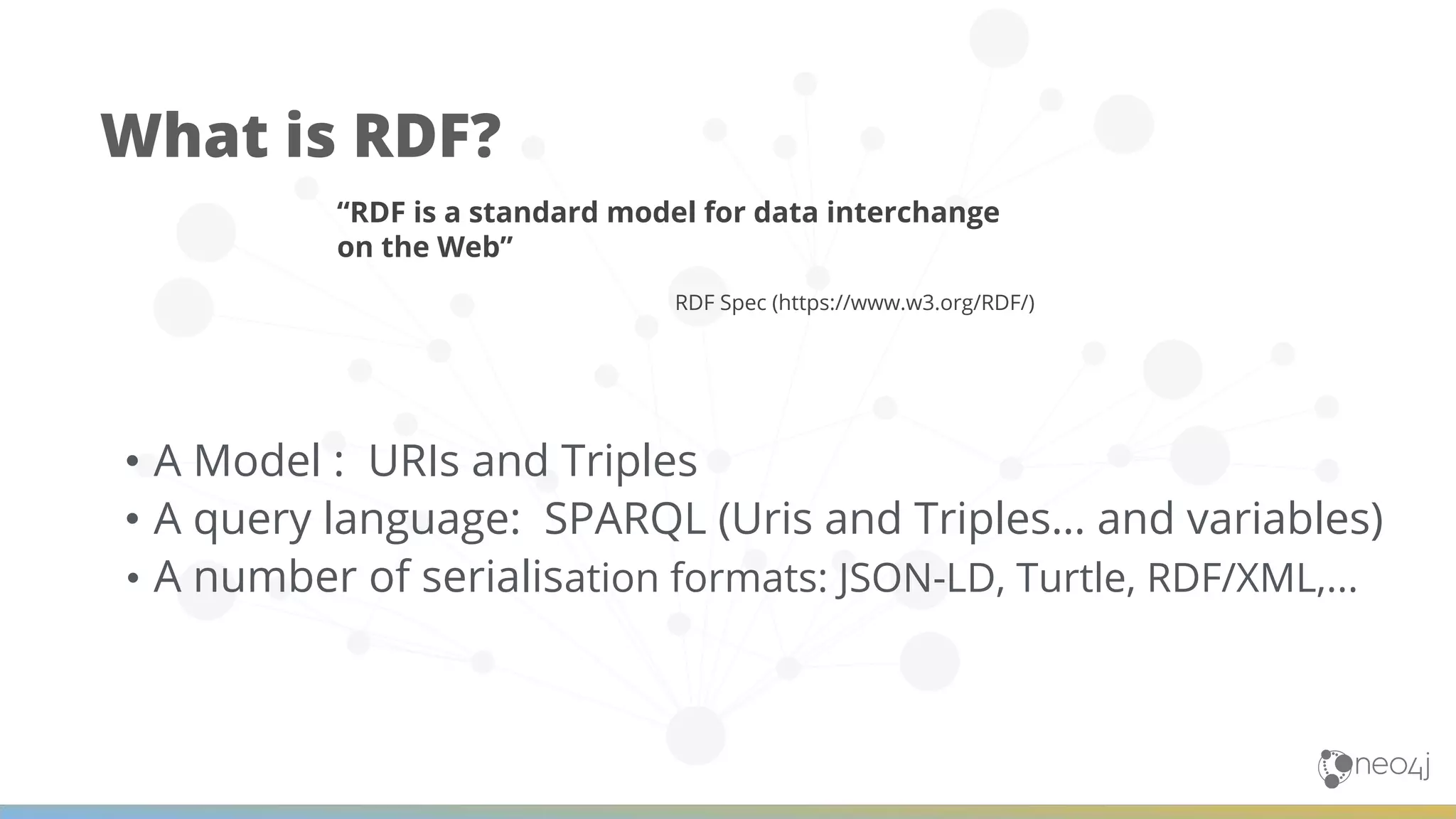 What is RDF?

“RDF is a standard model for data interchange on the Web”

RDF Spec (https://www.w3.org/RDF/)

• A Model : URIs and Triples
• A query language: SPARQL (Uris and Triples… and variables)
• A number of serialisation formats: JSON-LD, Turtle, RDF/XML,…

neo4j